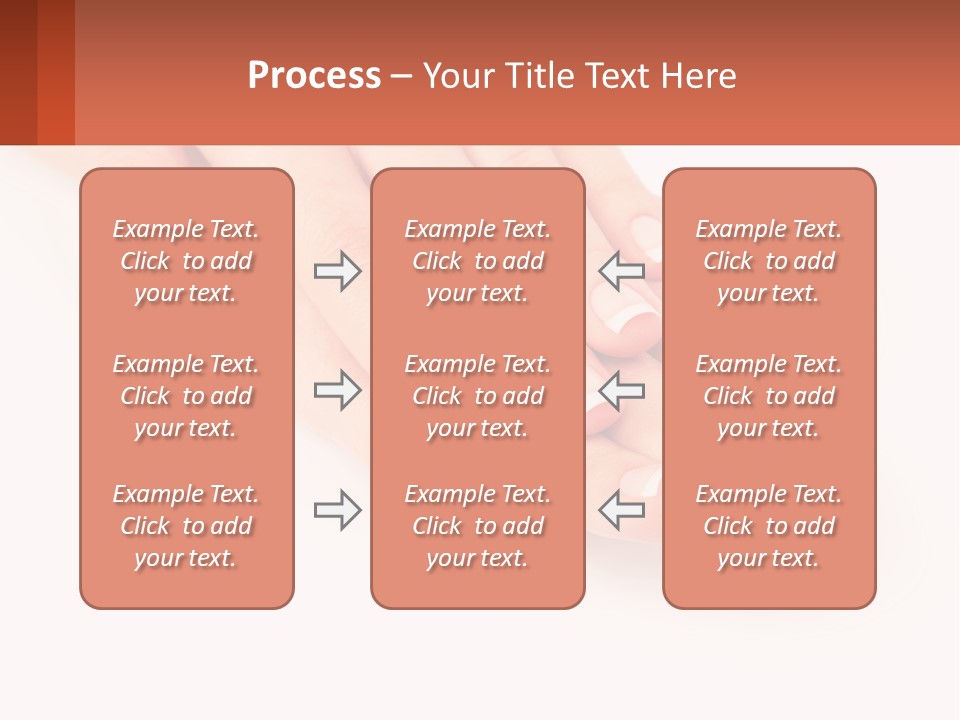 Process – Your Title Text Here

Example Text. Click to add your text.

Example Text. Click to add your text.

Example Text. Click to add your text.

Example Text. Click to add your text.

Example Text. Click to add your text.

Example Text. Click to add your text.

Example Text. Click to add your text.

Example Text. Click to add your text.

Example Text. Click to add your text.